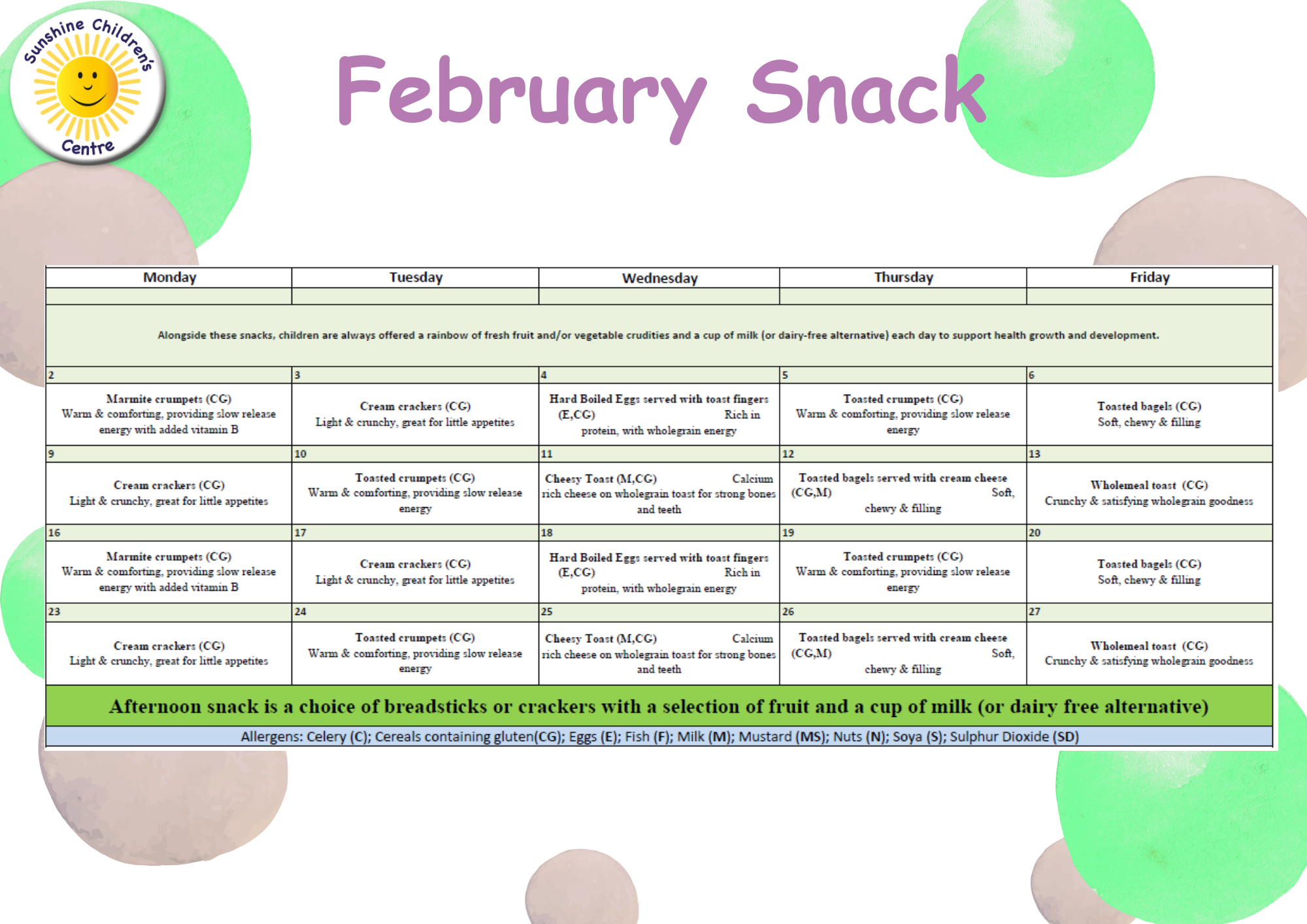 Sunshine Children's Centre

February Snack

| Monday | Tuesday | Wednesday | Thursday | Friday |
|---|---|---|---|---|
| | | | | |
| Alongside these snacks, children are always offered a rainbow of fresh fruit and/or vegetable crudities and a cup of milk (or dairy-free alternative) each day to support health growth and development. | | | | |
| 2 | 3 | 4 | 5 | 6 |
| Marmite crumpets (CG) Warm & comforting, providing slow release energy with added vitamin B | Cream crackers (CG) Light & crunchy, great for little appetites | Hard Boiled Eggs served with toast fingers (E,CG) Rich in protein, with wholegrain energy | Toasted crumpets (CG) Warm & comforting, providing slow release energy | Toasted bagels (CG) Soft, chewy & filling |
| 9 | 10 | 11 | 12 | 13 |
| Cream crackers (CG) Light & crunchy, great for little appetites | Toasted crumpets (CG) Warm & comforting, providing slow release energy | Cheesy Toast (M,CG) Calcium rich cheese on wholegrain toast for strong bones and teeth | Toasted bagels served with cream cheese (CG,M) Soft, chewy & filling | Wholemeal toast (CG) Crunchy & satisfying wholegrain goodness |
| 16 | 17 | 18 | 19 | 20 |
| Marmite crumpets (CG) Warm & comforting, providing slow release energy with added vitamin B | Cream crackers (CG) Light & crunchy, great for little appetites | Hard Boiled Eggs served with toast fingers (E,CG) Rich in protein, with wholegrain energy | Toasted crumpets (CG) Warm & comforting, providing slow release energy | Toasted bagels (CG) Soft, chewy & filling |
| 23 | 24 | 25 | 26 | 27 |
| Cream crackers (CG) Light & crunchy, great for little appetites | Toasted crumpets (CG) Warm & comforting, providing slow release energy | Cheesy Toast (M,CG) Calcium rich cheese on wholegrain toast for strong bones and teeth | Toasted bagels served with cream cheese (CG,M) Soft, chewy & filling | Wholemeal toast (CG) Crunchy & satisfying wholegrain goodness |

Afternoon snack is a choice of breadsticks or crackers with a selection of fruit and a cup of milk (or dairy free alternative)

Allergens: Celery (C); Cereals containing gluten(CG); Eggs (E); Fish (F); Milk (M); Mustard (MS); Nuts (N); Soya (S); Sulphur Dioxide (SD)